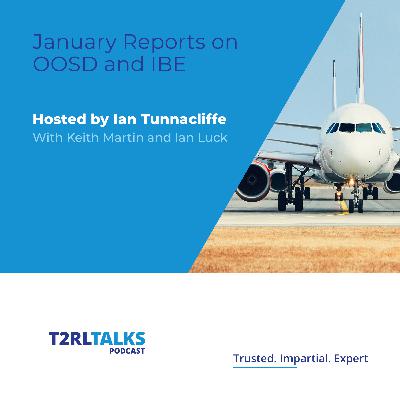 January Reports on OOSD and IBE

Hosted by Ian Tunnacliffe
With Keith Martin and Ian Luck

T2RLTALKS
PODCAST

Trusted. Impartial. Expert